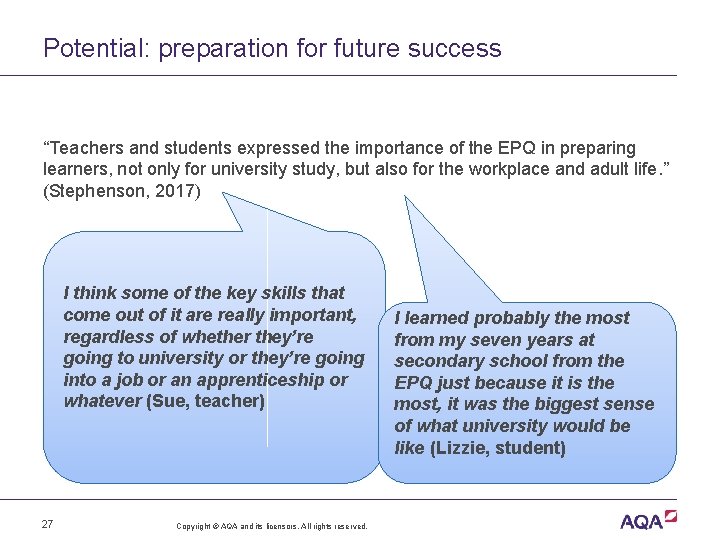 Potential: preparation for future success

“Teachers and students expressed the importance of the EPQ in preparing learners, not only for university study, but also for the workplace and adult life.” (Stephenson, 2017)

I think some of the key skills that come out of it are really important, regardless of whether they’re going to university or they’re going into a job or an apprenticeship or whatever (Sue, teacher)

I learned probably the most from my seven years at secondary school from the EPQ just because it is the most, it was the biggest sense of what university would be like (Lizzie, student)

27

Copyright © AQA and its licensors. All rights reserved.

AQA